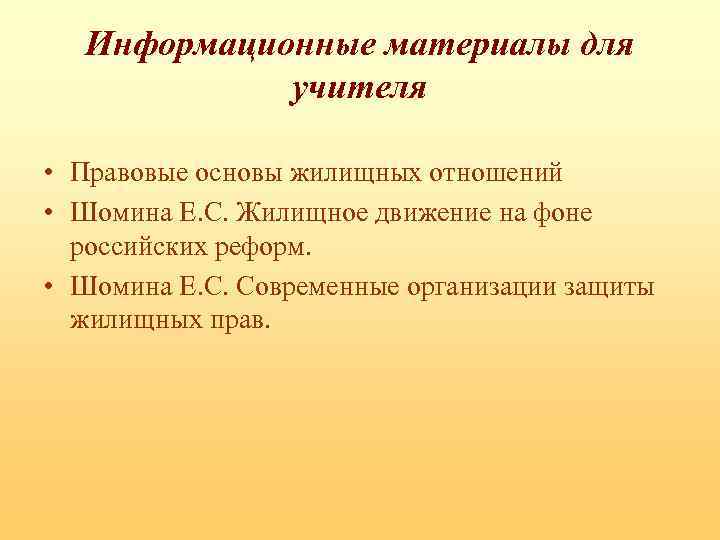 Информационные материалы для учителя

• Правовые основы жилищных отношений
• Шомина Е.С. Жилищное движение на фоне российских реформ.
• Шомина Е.С. Современные организации защиты жилищных прав.